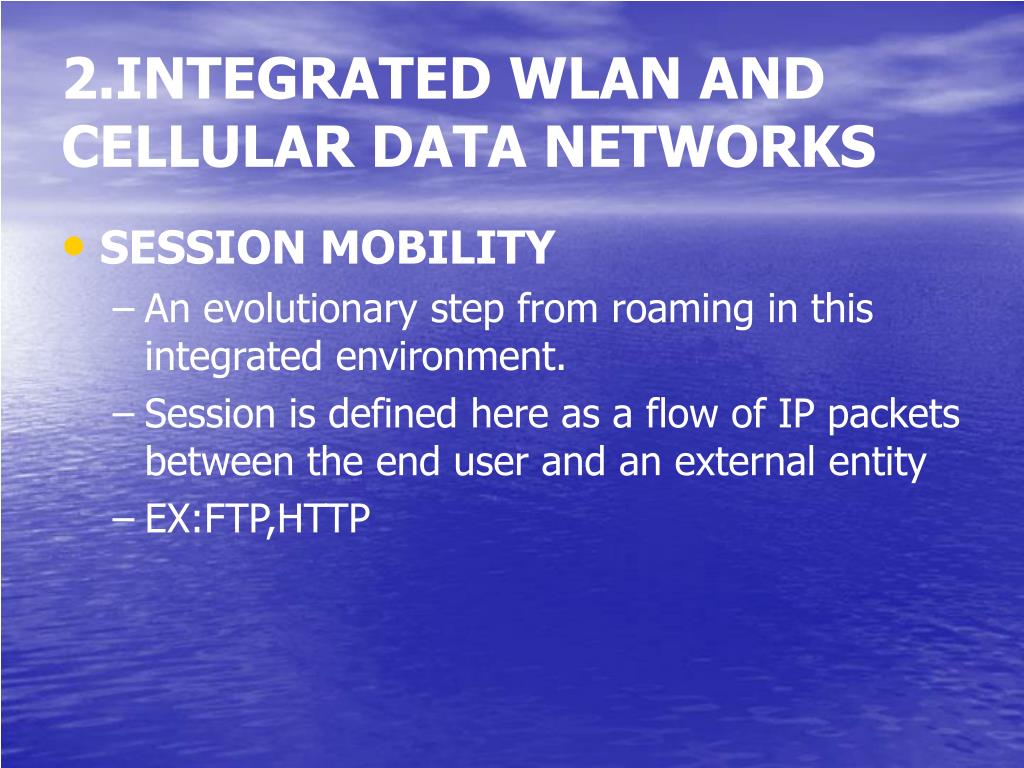 2.INTEGRATED WLAN AND CELLULAR DATA NETWORKS

• SESSION MOBILITY
– An evolutionary step from roaming in this integrated environment.
– Session is defined here as a flow of IP packets between the end user and an external entity
– EX:FTP,HTTP